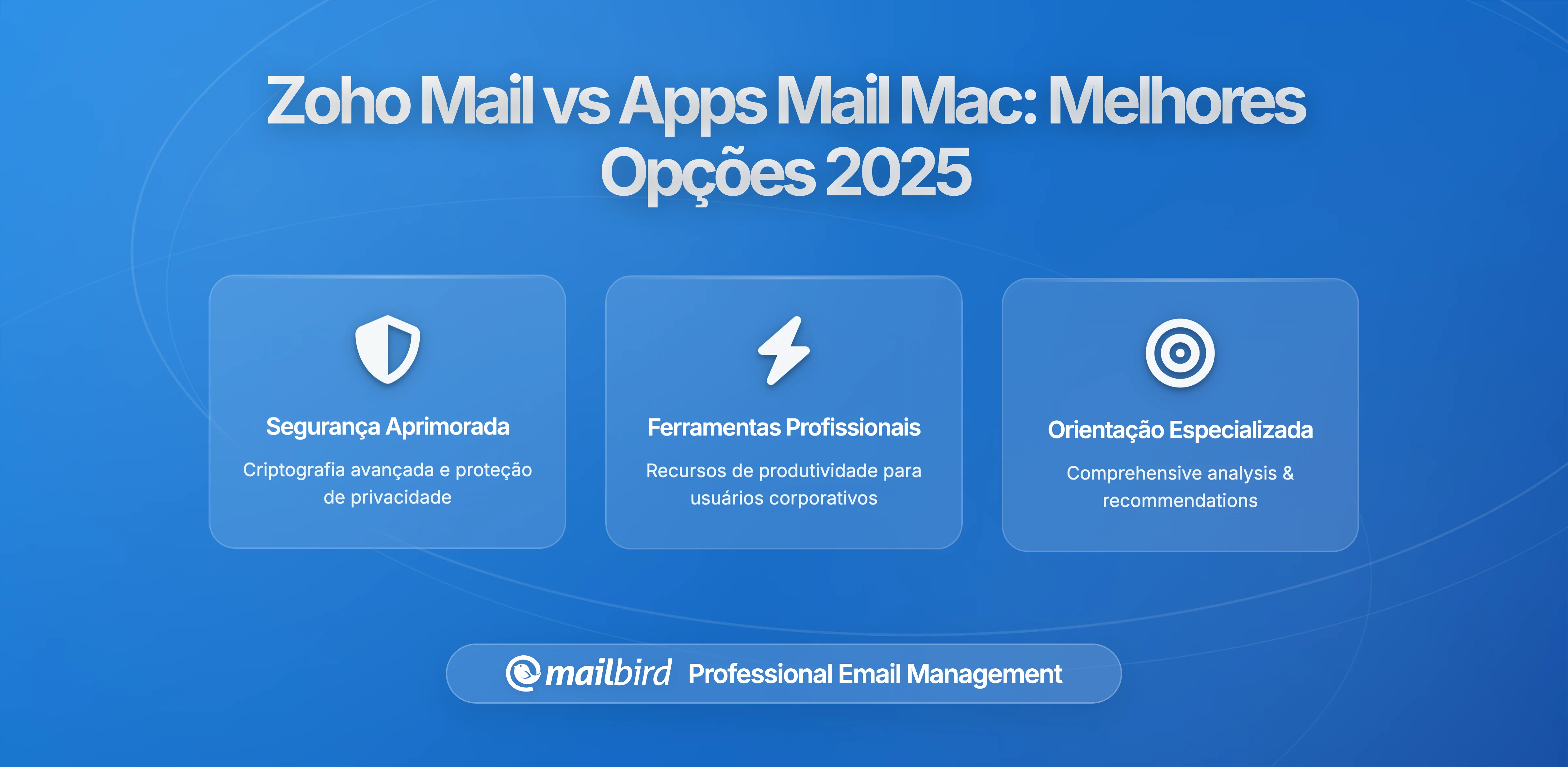 Zoho Mail vs Apps Mail Mac: Melhores Opções 2025

Segurança Aprimorada

Criptografia avançada e proteção de privacidade

Ferramentas Profissionais

Recursos de produtividade para usuários corporativos

Orientação Especializada

Comprehensive analysis & recommendations

mailbird Professional Email Management